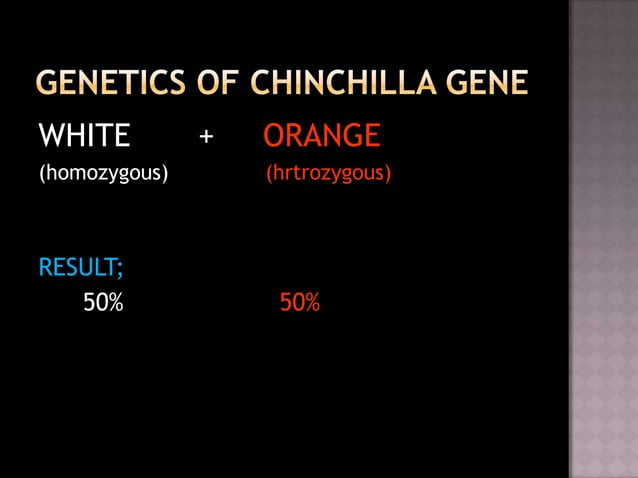 GENETICS OF CHINCHILLA GENE

WHITE + ORANGE
(homozygous) (hrtrozygous)

RESULT;
50% 50%